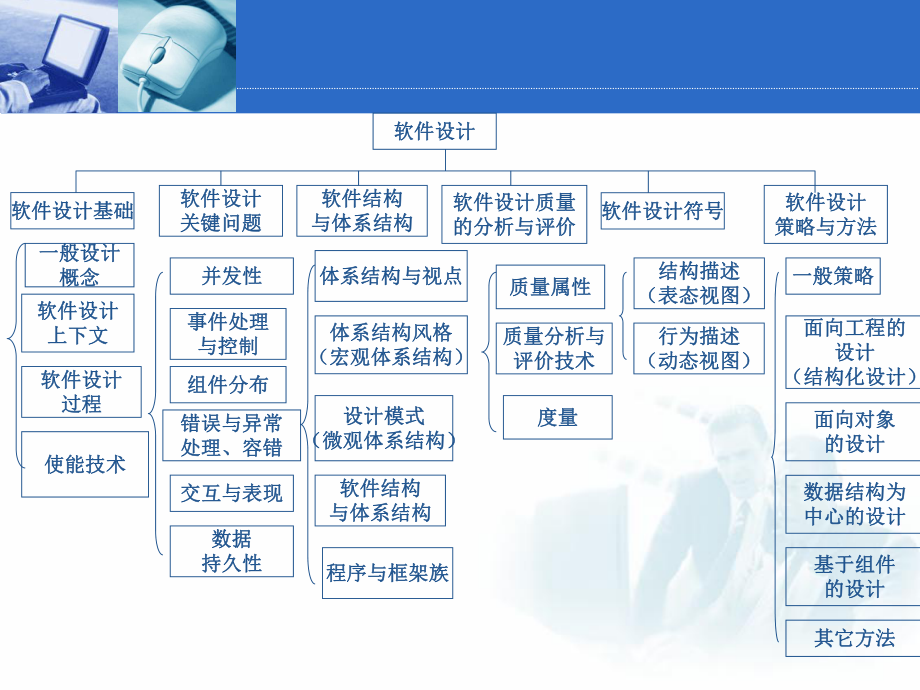 软件设计

软件设计基础

一般设计概念

软件设计上下文

软件设计过程

使能技术

软件设计关键问题

并发性

事件处理与控制

组件分布

错误与异常处理、容错

交互与表现

数据持久性

软件结构与体系结构

体系结构与视点

体系结构风格（宏观体系结构）

设计模式（微观体系结构）

软件结构与体系结构

程序与框架族

软件设计质量的分析与评价

质量属性

质量分析与评价技术

度量

软件设计符号

结构描述（表态视图）

行为描述（动态视图）

软件设计策略与方法

一般策略

面向工程的设计（结构化设计）

面向对象的设计

数据结构为中心的设计

基于组件的设计

其它方法